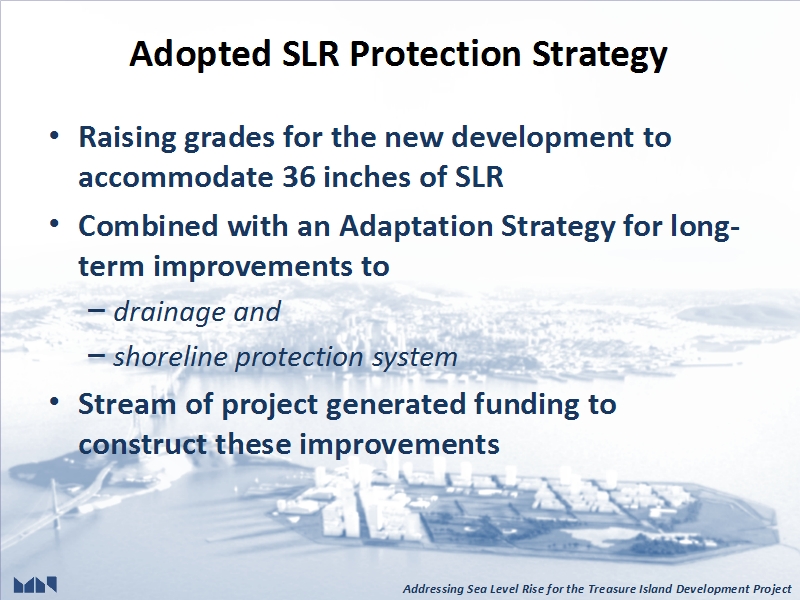 Adopted SLR Protection Strategy

• Raising grades for the new development to accommodate 36 inches of SLR

• Combined with an Adaptation Strategy for long-term improvements to

– drainage and

– shoreline protection system

• Stream of project generated funding to construct these improvements

Addressing Sea Level Rise for the Treasure Island Development Project